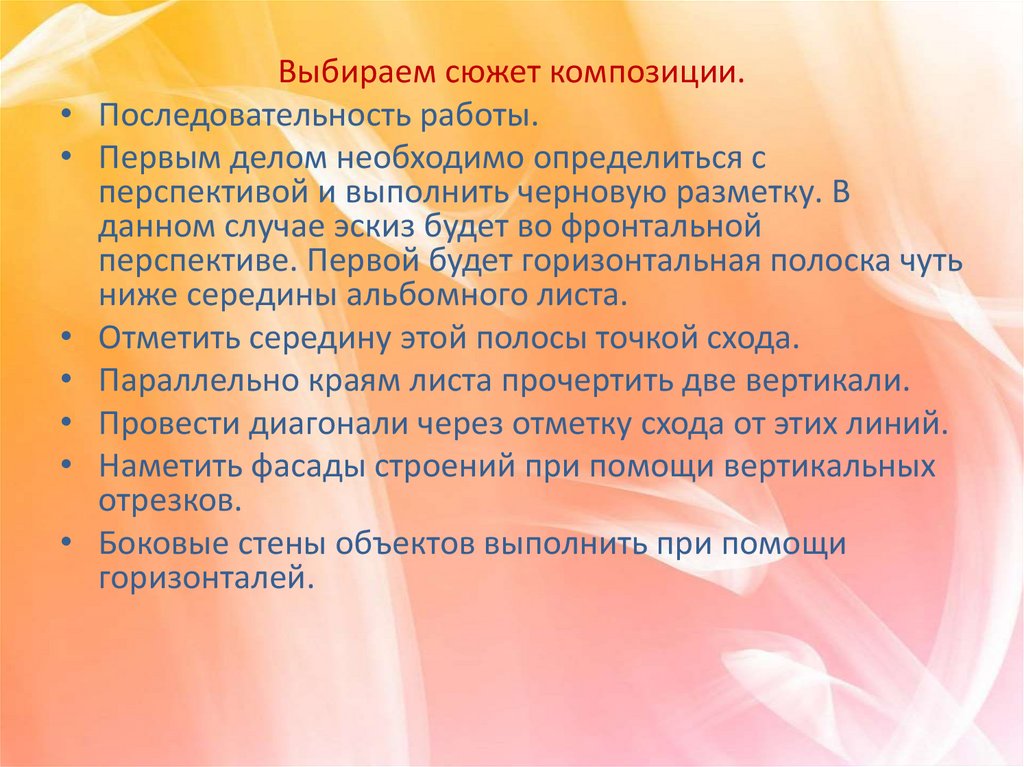 Выбираем сюжет композиции.

• Последовательность работы.
• Первым делом необходимо определиться с перспективой и выполнить черновую разметку. В данном случае эскиз будет во фронтальной перспективе. Первой будет горизонтальная полоска чуть ниже середины альбомного листа.
• Отметить середину этой полосы точкой схода.
• Параллельно краям листа прочертить две вертикали.
• Провести диагонали через отметку схода от этих линий.
• Наметить фасады строений при помощи вертикальных отрезков.
• Боковые стены объектов выполнить при помощи горизонталей.